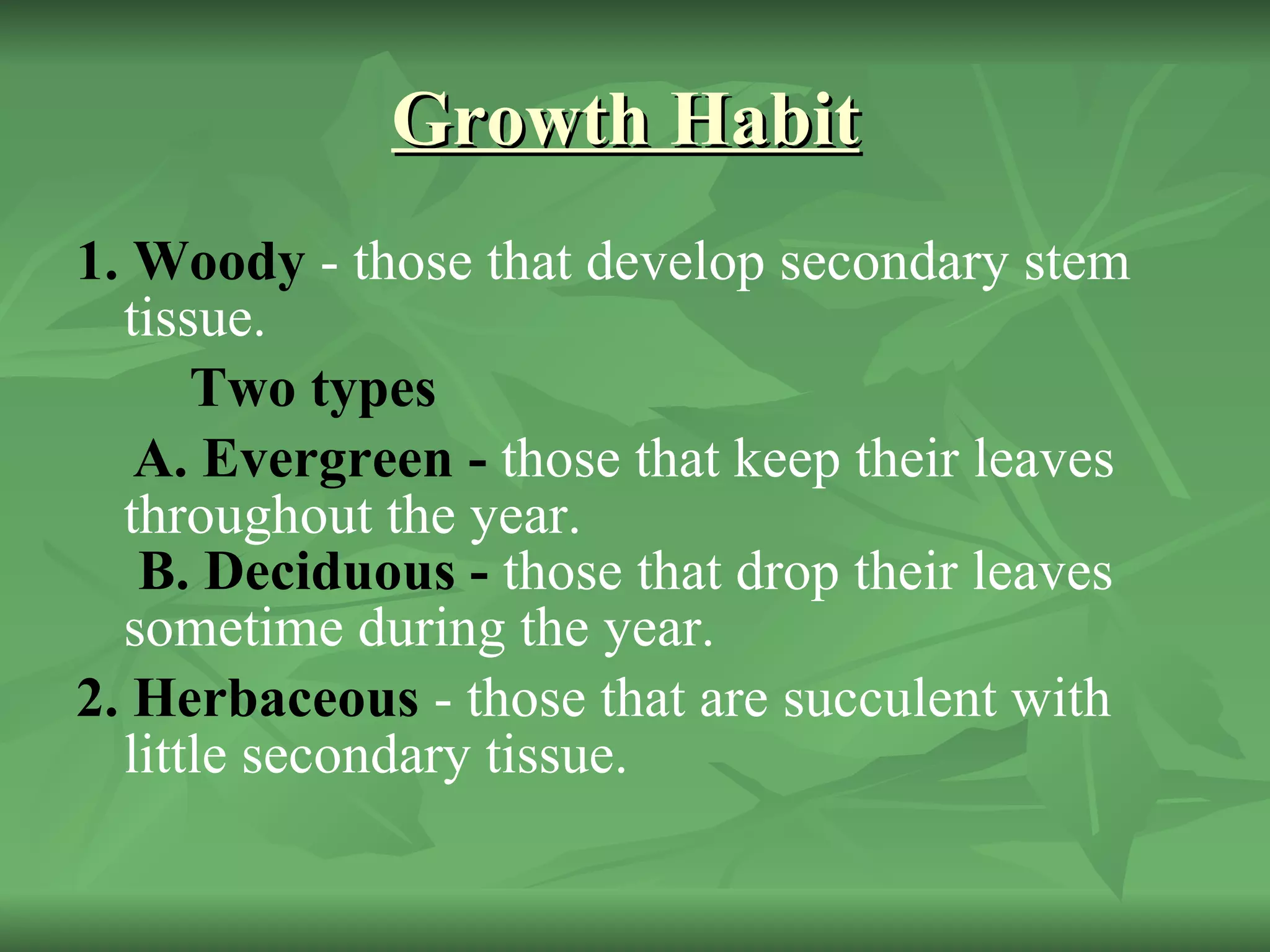 Growth Habit

1. Woody - those that develop secondary stem tissue.

Two types

A. Evergreen - those that keep their leaves throughout the year.

B. Deciduous - those that drop their leaves sometime during the year.

2. Herbaceous - those that are succulent with little secondary tissue.